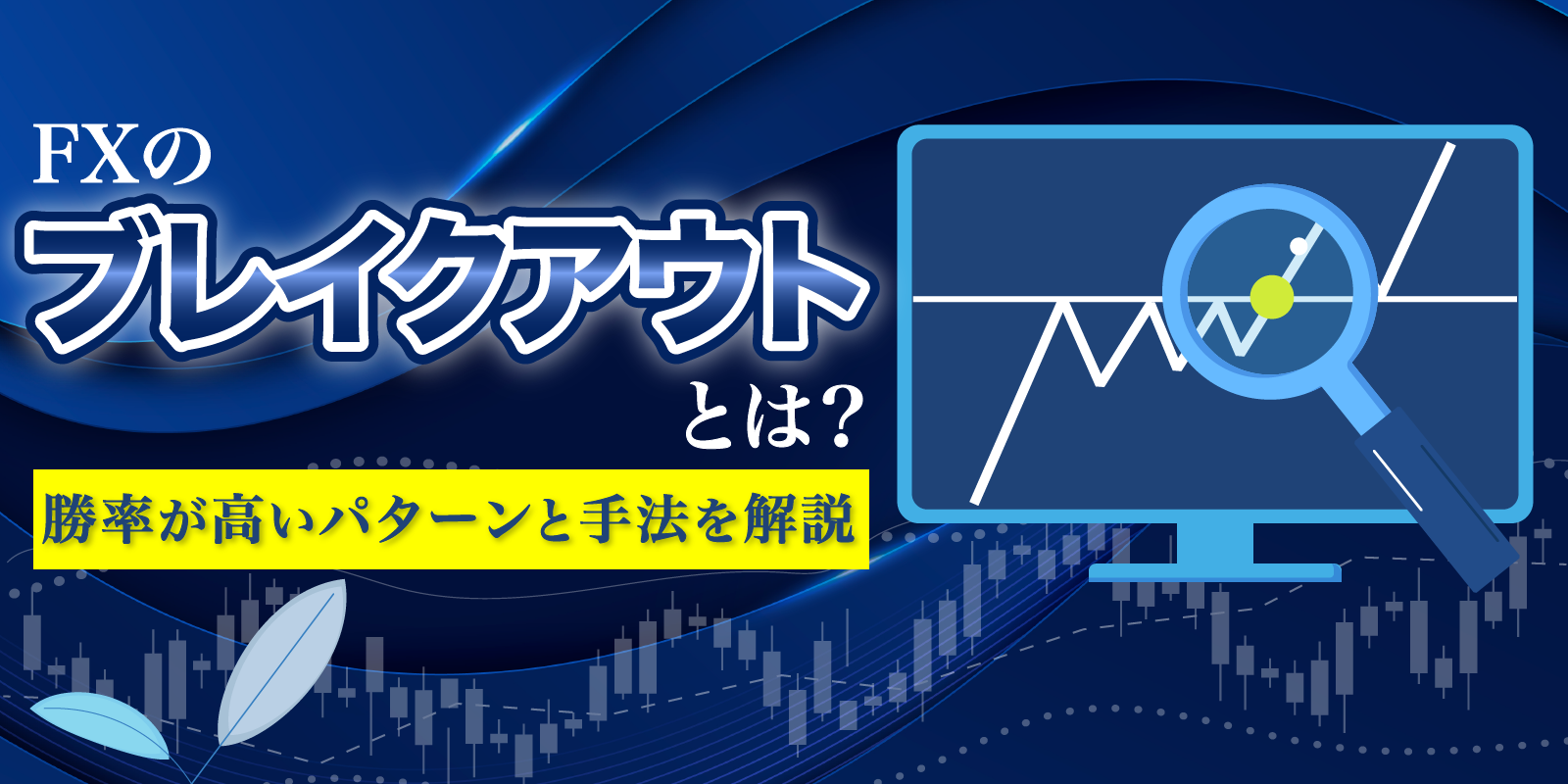 FXの
ブレイクアウト
とは?
勝率が高いパターンと手法を解説